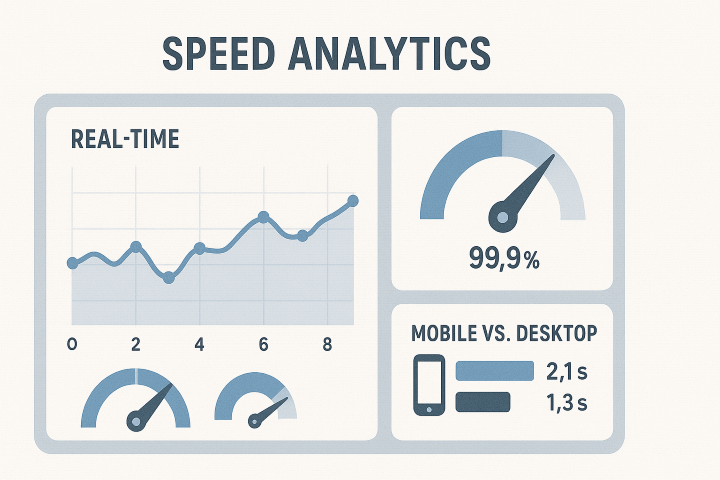 SPEED ANALYTICS

REAL-TIME

0 2 4 6 8

99,9%

MOBILE VS. DESKTOP

2,1 s

1,3 s